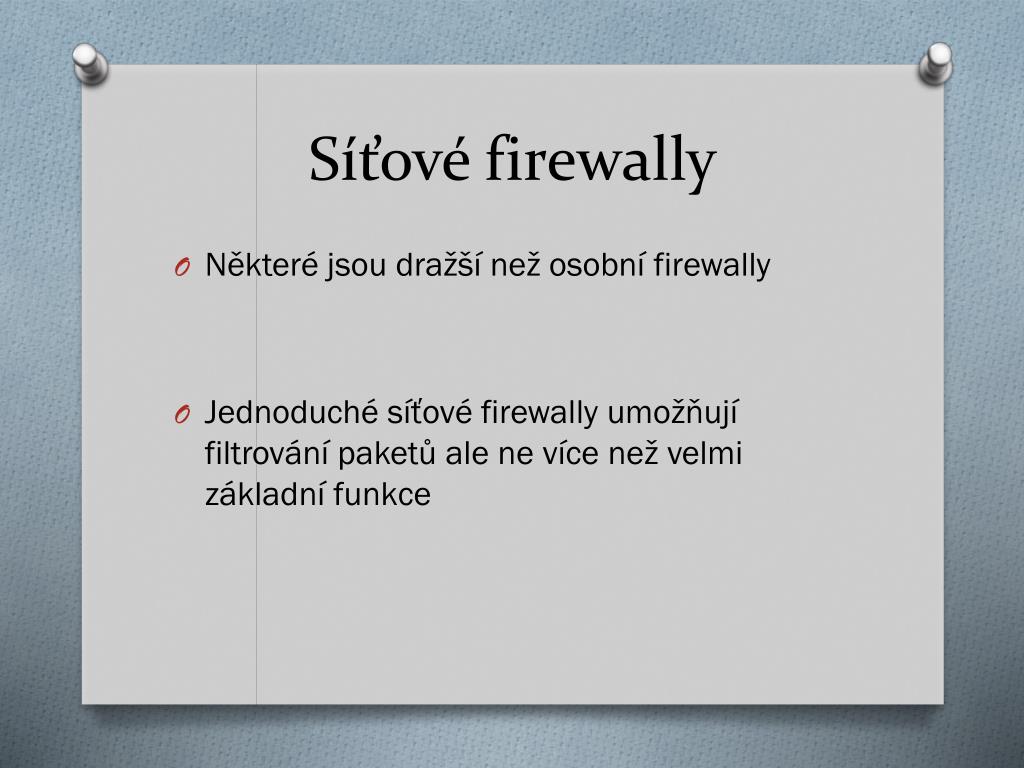 Síťové firewally

O Některé jsou dražší než osobní firewally

O Jednoduché síťové firewally umožňují filtrování paketů ale ne více než velmi základní funkce